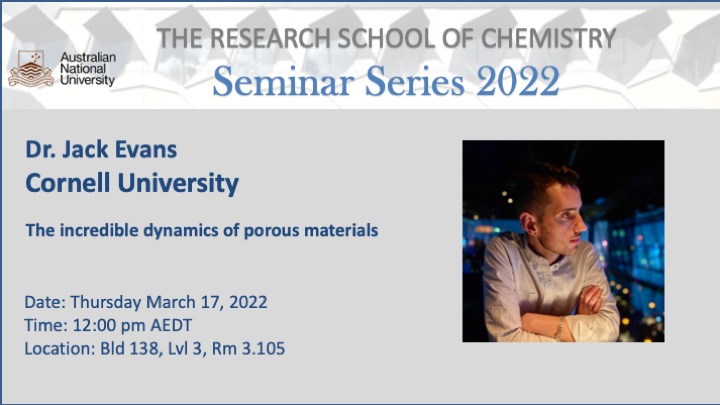 Australian National University

THE RESEARCH SCHOOL OF CHEMISTRY
Seminar Series 2022

Dr. Jack Evans
Cornell University

The incredible dynamics of porous materials

Date: Thursday March 17, 2022
Time: 12:00 pm AEDT
Location: Bld 138, Lvl 3, Rm 3.105